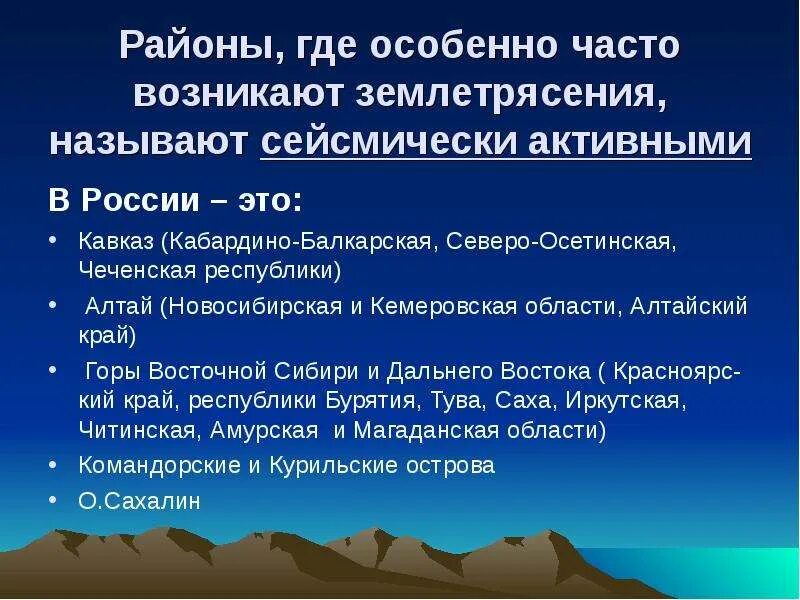 Районы, где особенно часто возникают землетрясения, называют сейсмически активными

В России – это:

• Кавказ (Кабардино-Балкарская, Северо-Осетинская, Чеченская республики)
• Алтай (Новосибирская и Кемеровская области, Алтайский край)
• Горы Восточной Сибири и Дальнего Востока ( Красноярский край, республики Бурятия, Тува, Саха, Иркутская, Читинская, Амурская и Магаданская области)
• Командорские и Курильские острова
• О.Сахалин